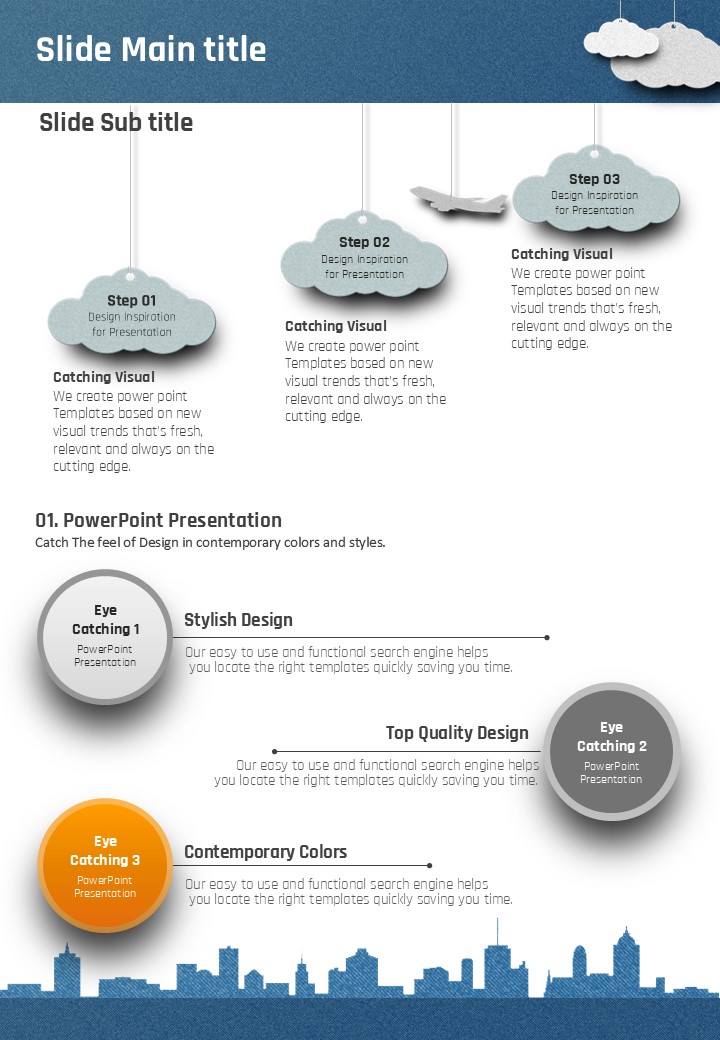 Slide Main title

Slide Sub title

Step 01
Design Inspiration for Presentation

Catching Visual
We create power point Templates based on new visual trends that's fresh, relevant and always on the cutting edge.

Step 02
Design Inspiration for Presentation

Catching Visual
We create power point Templates based on new visual trends that's fresh, relevant and always on the cutting edge.

Step 03
Design Inspiration for Presentation

Catching Visual
We create power point Templates based on new visual trends that's fresh, relevant and always on the cutting edge.

01. PowerPoint Presentation
Catch The feel of Design in contemporary colors and styles.

Eye Catching 1
PowerPoint Presentation

Stylish Design
Our easy to use and functional search engine helps you locate the right templates quickly saving you time.

Top Quality Design
Our easy to use and functional search engine helps you locate the right templates quickly saving you time.

Eye Catching 2
PowerPoint Presentation

Eye Catching 3
PowerPoint Presentation

Contemporary Colors
Our easy to use and functional search engine helps you locate the right templates quickly saving you time.